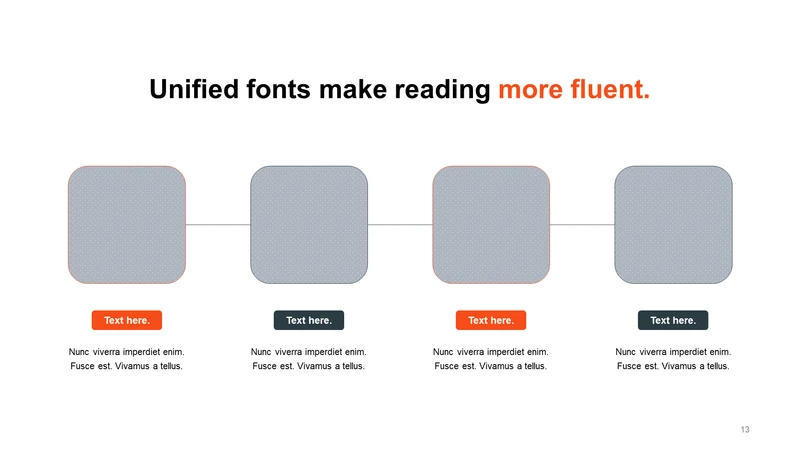 Unified fonts make reading more fluent.

Text here.

Nunc viverra imperdiet enim. Fusce est. Vivamus a tellus.

Text here.

Nunc viverra imperdiet enim. Fusce est. Vivamus a tellus.

Text here.

Nunc viverra imperdiet enim. Fusce est. Vivamus a tellus.

Text here.

Nunc viverra imperdiet enim. Fusce est. Vivamus a tellus.

13